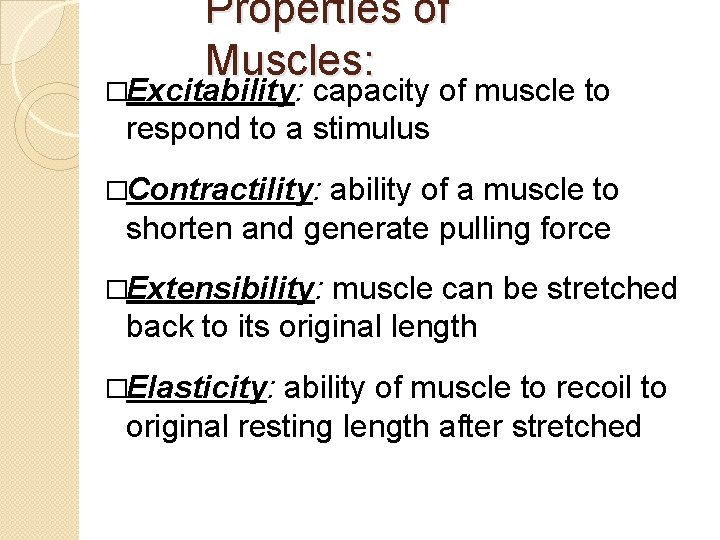 Properties of Muscles:

□Excitability: capacity of muscle to respond to a stimulus

□Contractility: ability of a muscle to shorten and generate pulling force

□Extensibility: muscle can be stretched back to its original length

□Elasticity: ability of muscle to recoil to original resting length after stretched